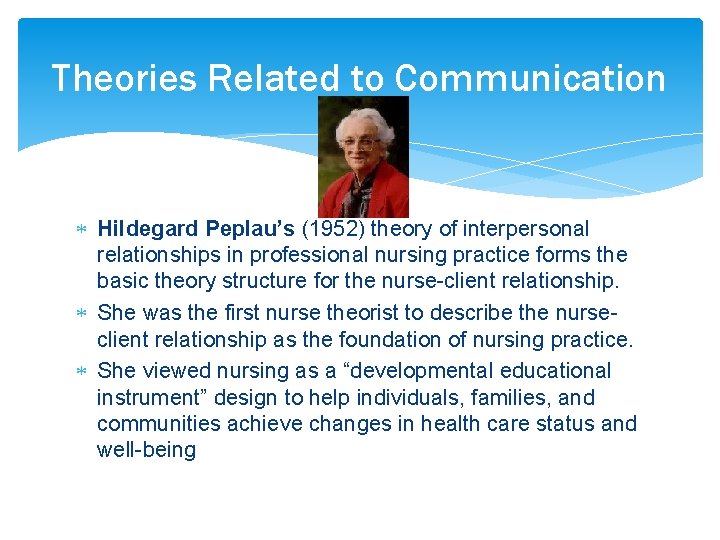 Theories Related to Communication

* Hildegard Peplau's (1952) theory of interpersonal relationships in professional nursing practice forms the basic theory structure for the nurse-client relationship.
* She was the first nurse theorist to describe the nurse-client relationship as the foundation of nursing practice.
* She viewed nursing as a "developmental educational instrument" design to help individuals, families, and communities achieve changes in health care status and well-being